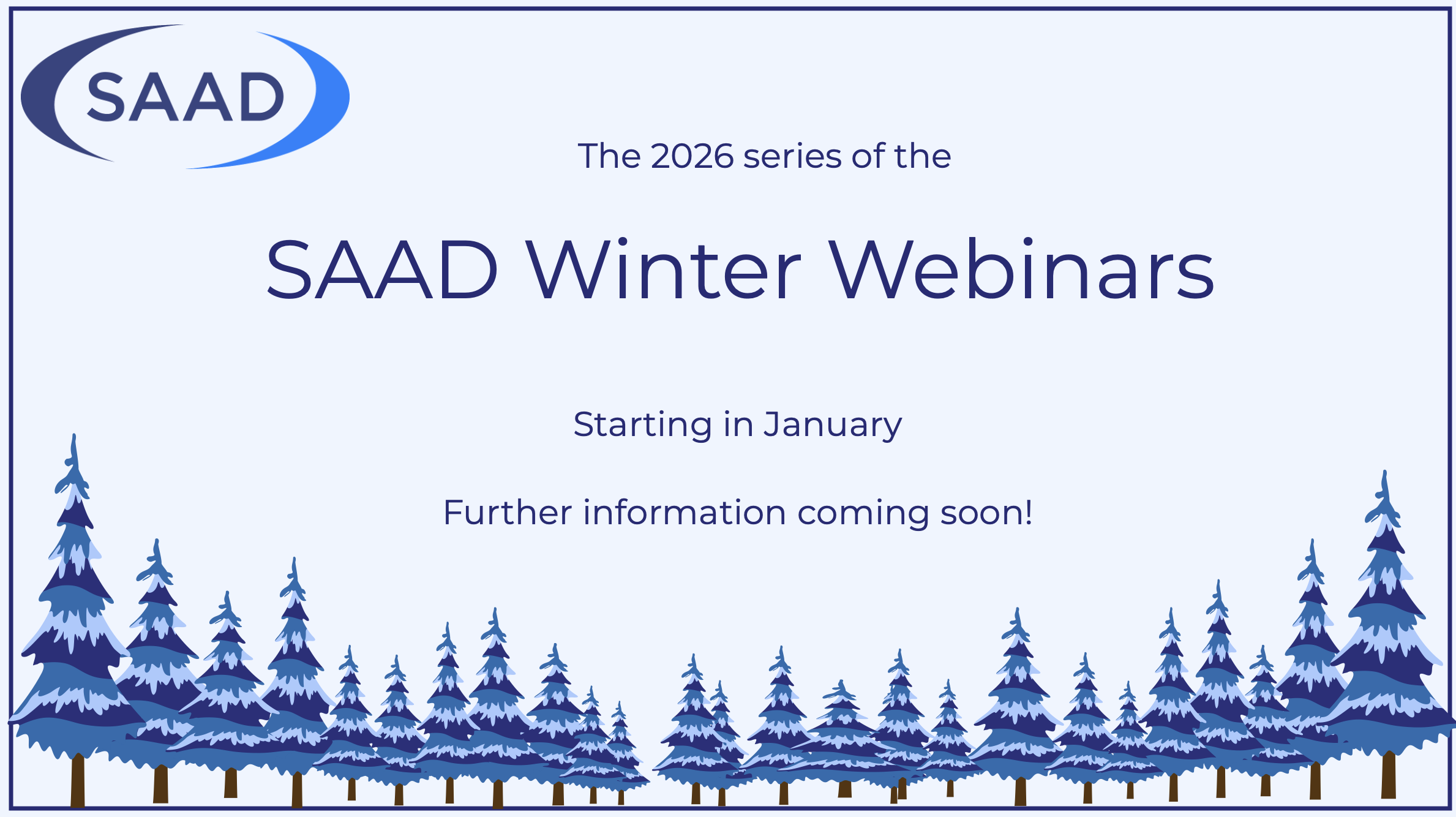 SAAD

The 2026 series of the

SAAD Winter Webinars

Starting in January

Further information coming soon!